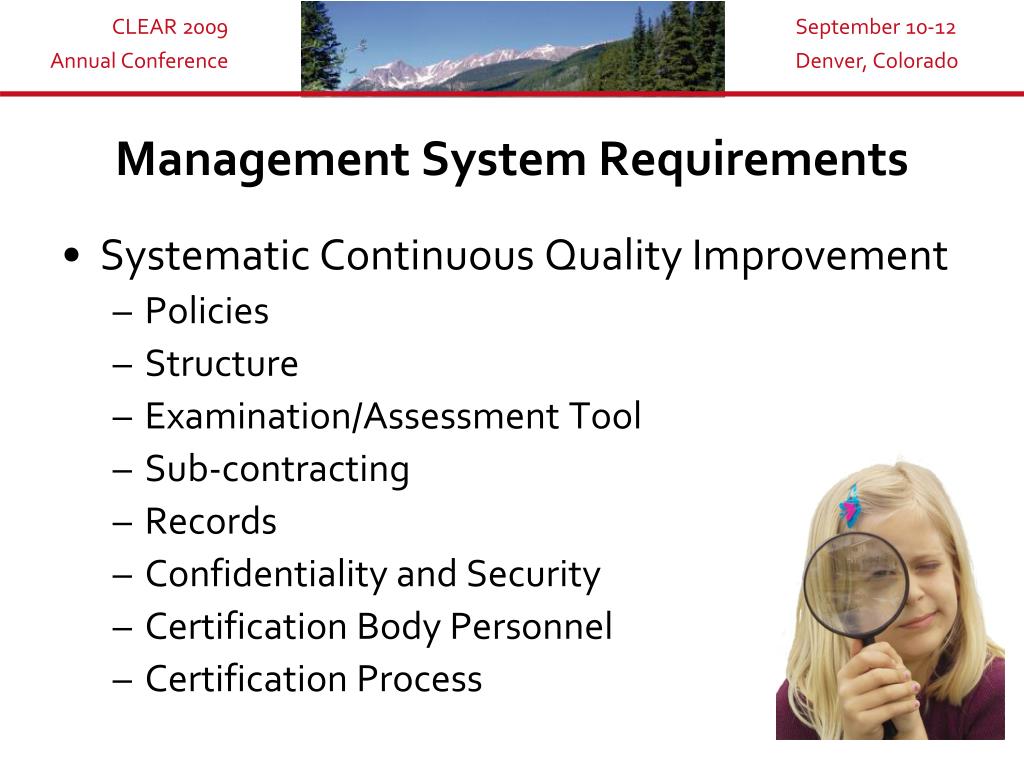 CLEAR 2009
Annual Conference

September 10-12
Denver, Colorado

Management System Requirements

• Systematic Continuous Quality Improvement
– Policies
– Structure
– Examination/Assessment Tool
– Sub-contracting
– Records
– Confidentiality and Security
– Certification Body Personnel
– Certification Process